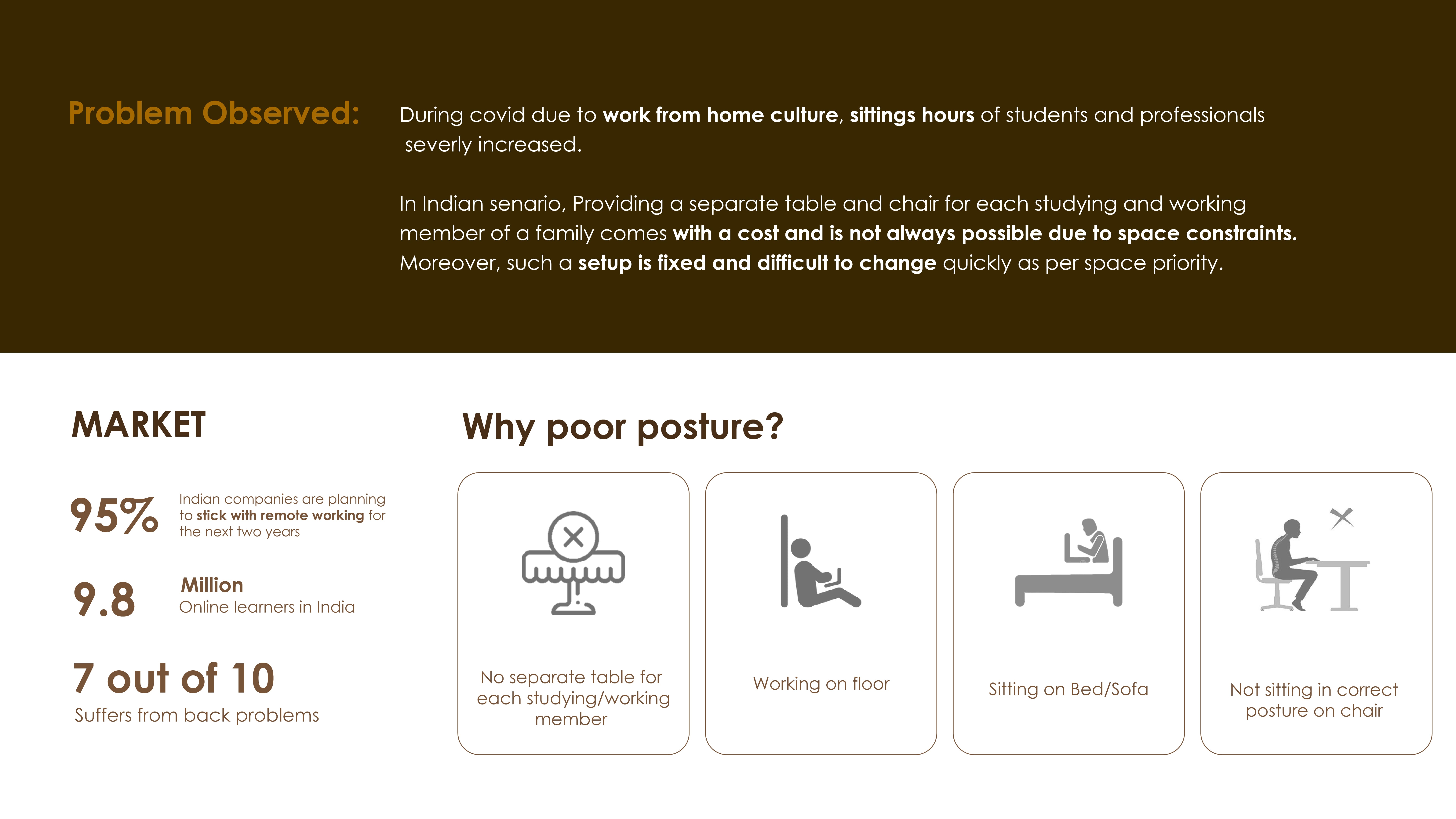 Problem Observed:

During covid due to work from home culture, sittings hours of students and professionals severly increased.

In Indian senario, Providing a separate table and chair for each studying and working member of a family comes with a cost and is not always possible due to space constraints. Moreover, such a setup is fixed and difficult to change quickly as per space priority.

MARKET

95% Indian companies are planning to stick with remote working for the next two years

9.8 Million Online learners in India

7 out of 10 Suffers from back problems

Why poor posture?

No separate table for each studying/working member

Working on floor

Sitting on Bed/Sofa

Not sitting in correct posture on chair